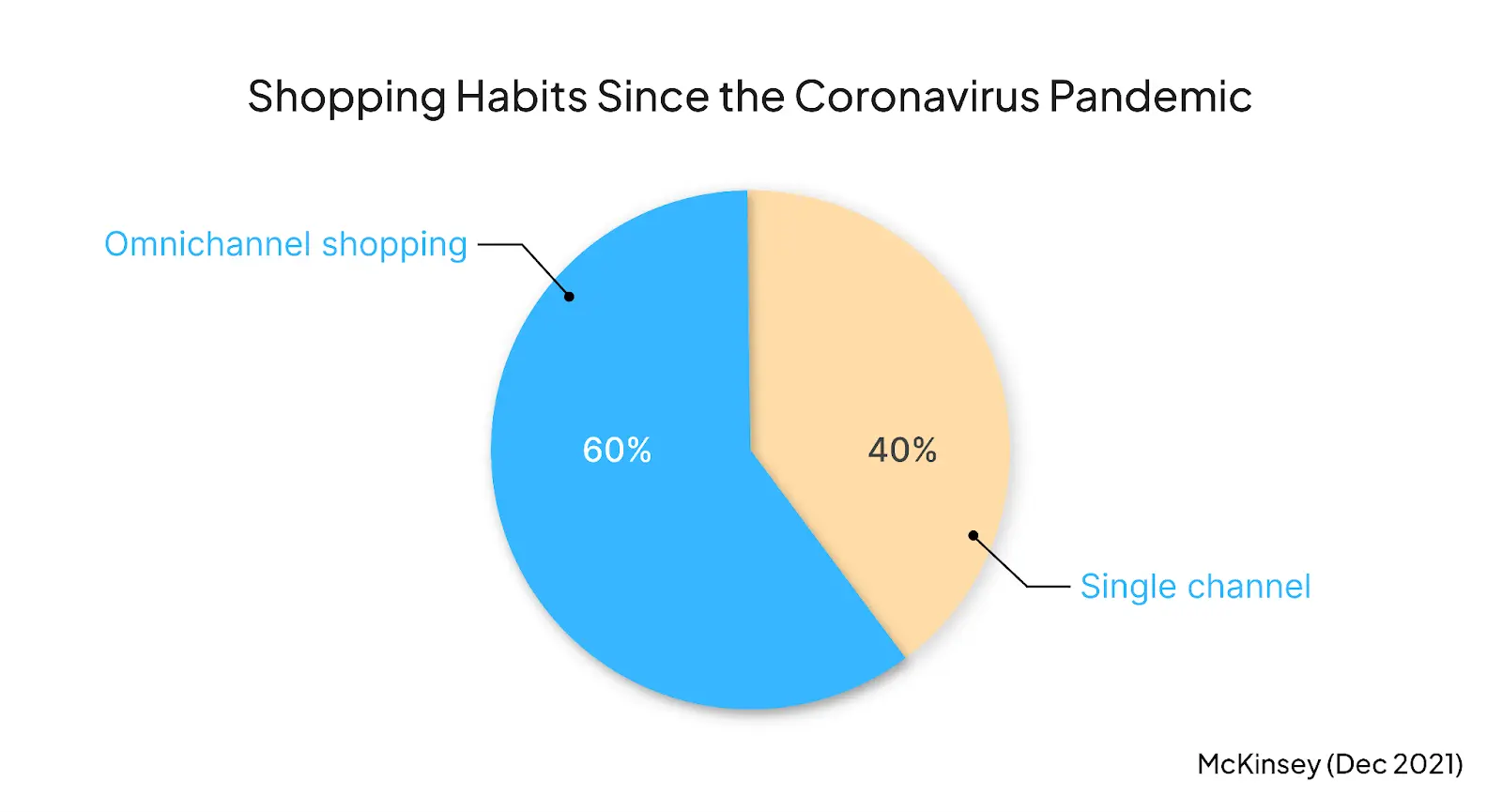 Shopping Habits Since the Coronavirus Pandemic

Omnichannel shopping

60%

40%

Single channel

McKinsey (Dec 2021)